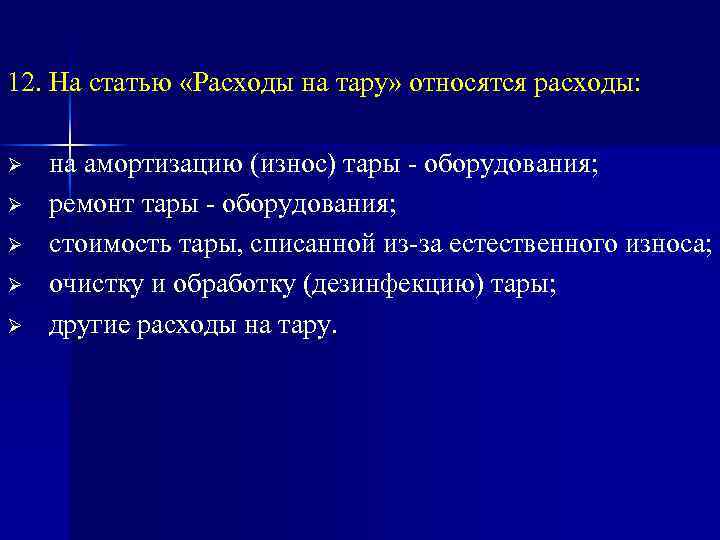 12. На статью «Расходы на тару» относятся расходы:

➢ на амортизацию (износ) тары - оборудования;
➢ ремонт тары - оборудования;
➢ стоимость тары, списанной из-за естественного износа;
➢ очистку и обработку (дезинфекцию) тары;
➢ другие расходы на тару.